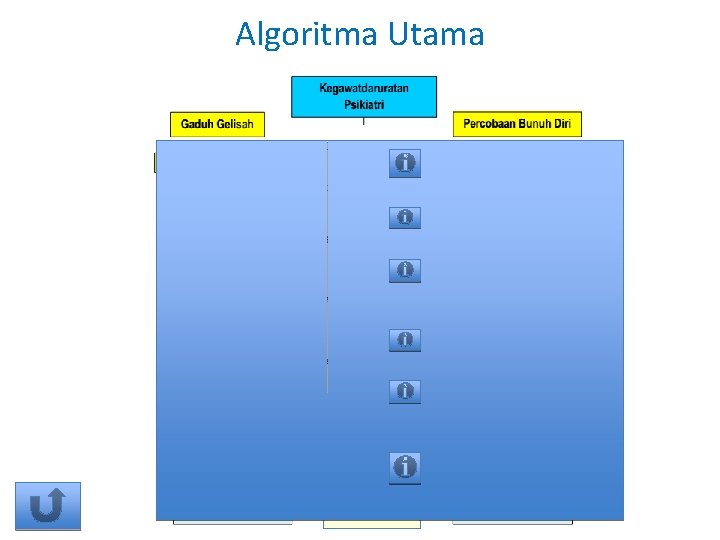 Algoritma Utama

Kegawatdaruratan Psikiatri

Gaduh Gelisah

Percobaan Bunuh Diri